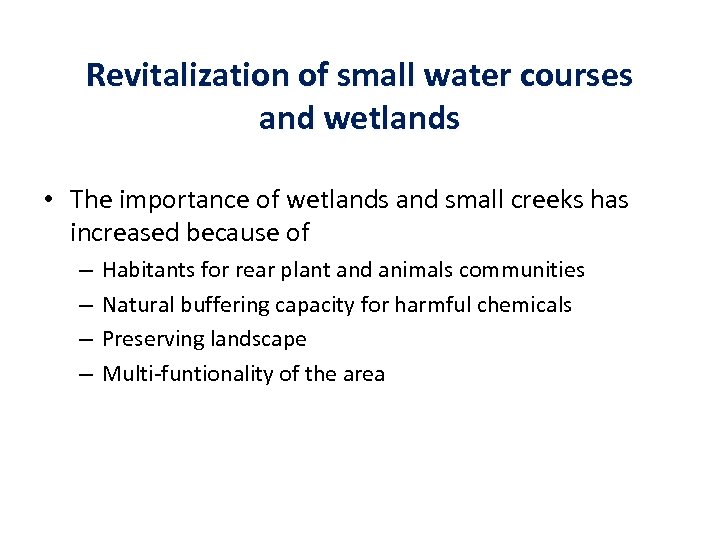 Revitalization of small water courses and wetlands

• The importance of wetlands and small creeks has increased because of

– Habitants for rear plant and animals communities

– Natural buffering capacity for harmful chemicals

– Preserving landscape

– Multi-funtionality of the area